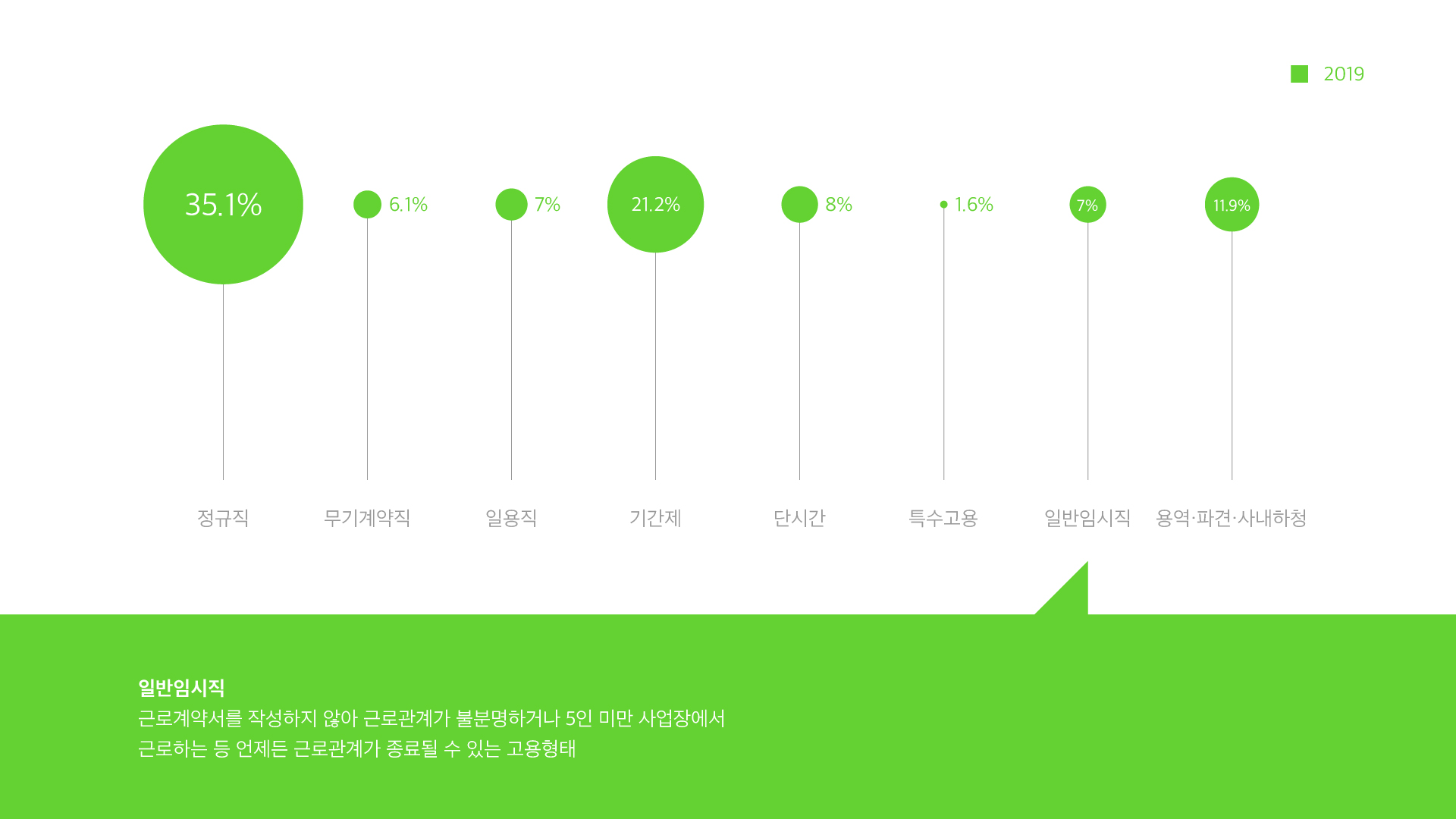 2019

35.1%
6.1%
7%
21.2%
8%
1.6%
7%
11.9%

정규직
무기계약직
일용직
기간제
단시간
특수고용
일반임시직
용역·파견·사내하청

일반임시직
근로계약서를 작성하지 않아 근로관계가 불분명하거나 5인 미만 사업장에서
근로하는 등 언제든 근로관계가 종료될 수 있는 고용형태